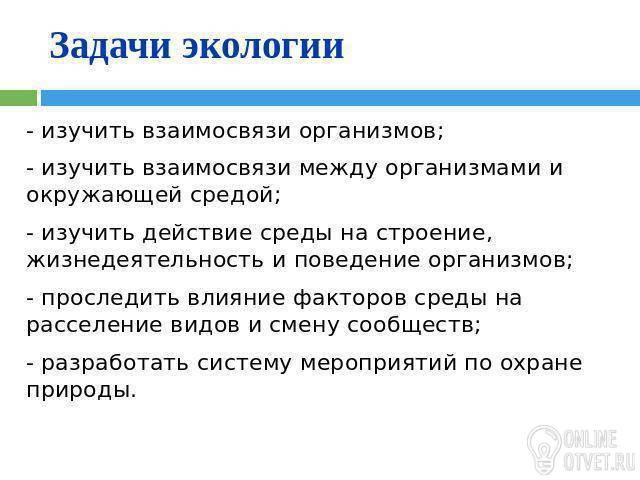 Задачи экологии

- изучить взаимосвязи организмов;

- изучить взаимосвязи между организмами и окружающей средой;

- изучить действие среды на строение, жизнедеятельность и поведение организмов;

- проследить влияние факторов среды на расселение видов и смену сообществ;

- разработать систему мероприятий по охране природы.

ONLINE OTVET.RU